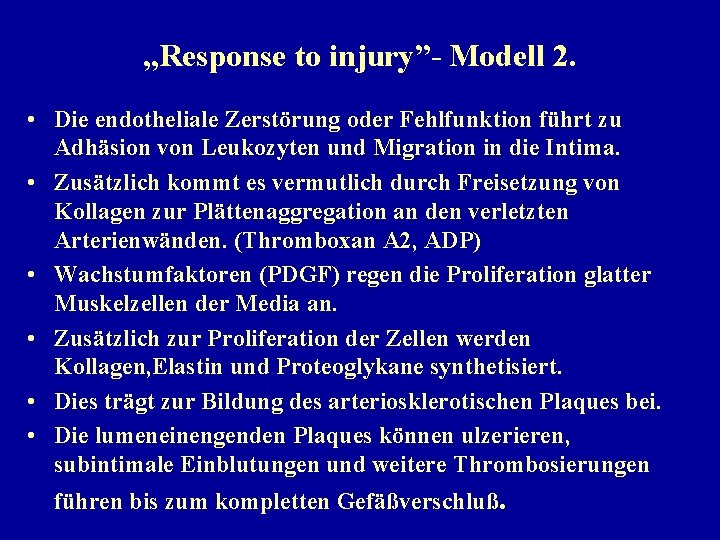 „Response to injury”- Modell 2.

• Die endotheliale Zerstörung oder Fehlfunktion führt zu Adhäsion von Leukozyten und Migration in die Intima.
• Zusätzlich kommt es vermutlich durch Freisetzung von Kollagen zur Plättenaggregation an den verletzten Arterienwänden. (Thromboxan A2, ADP)
• Wachstumfaktoren (PDGF) regen die Proliferation glatter Muskelzellen der Media an.
• Zusätzlich zur Proliferation der Zellen werden Kollagen,Elastin und Proteoglykane synthetisiert.
• Dies trägt zur Bildung des arteriosklerotischen Plaques bei.
• Die lumeneinengenden Plaques können ulzerieren, subintimale Einblutungen und weitere Thrombosierungen führen bis zum kompletten Gefäßverschluß.